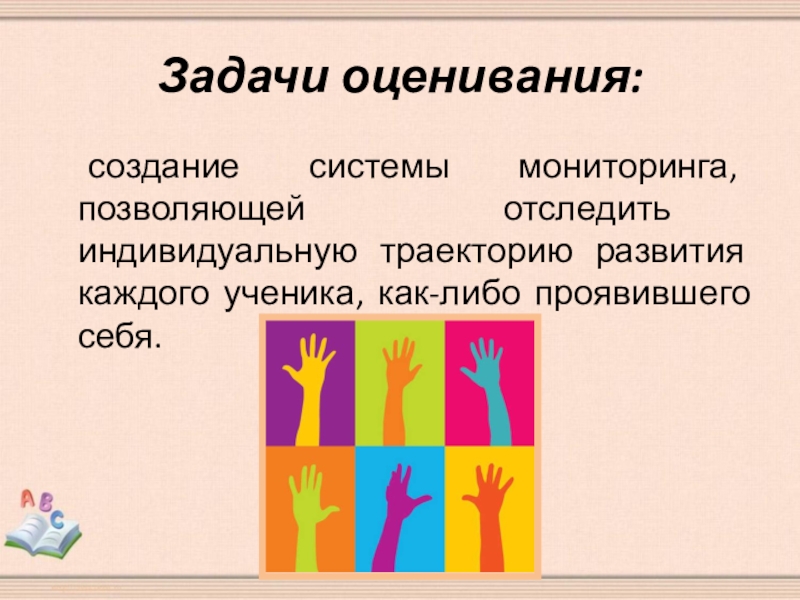 Задачи оценивания:

создание системы мониторинга, позволяющей отследить индивидуальную траекторию развития каждого ученика, как-либо проявившего себя.

A B C